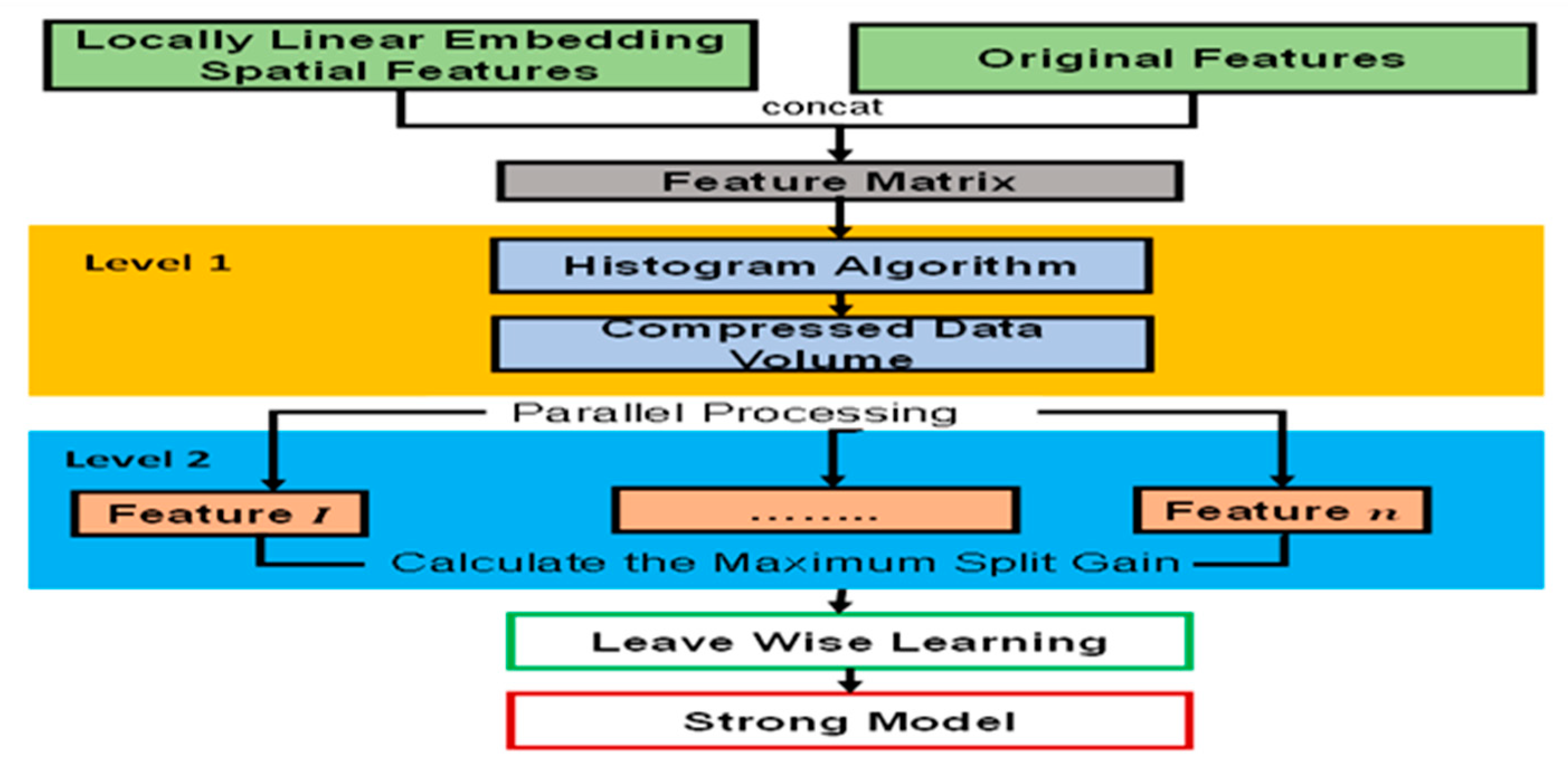 Locally Linear Embedding Spatial Features

Original Features

concat

Feature Matrix

Level 1

Histogram Algorithm

Compressed Data Volume

Parallel Processing

Level 2

Feature $1$

........

Feature $n$

Calculate the Maximum Split Gain

Leave Wise Learning

Strong Model